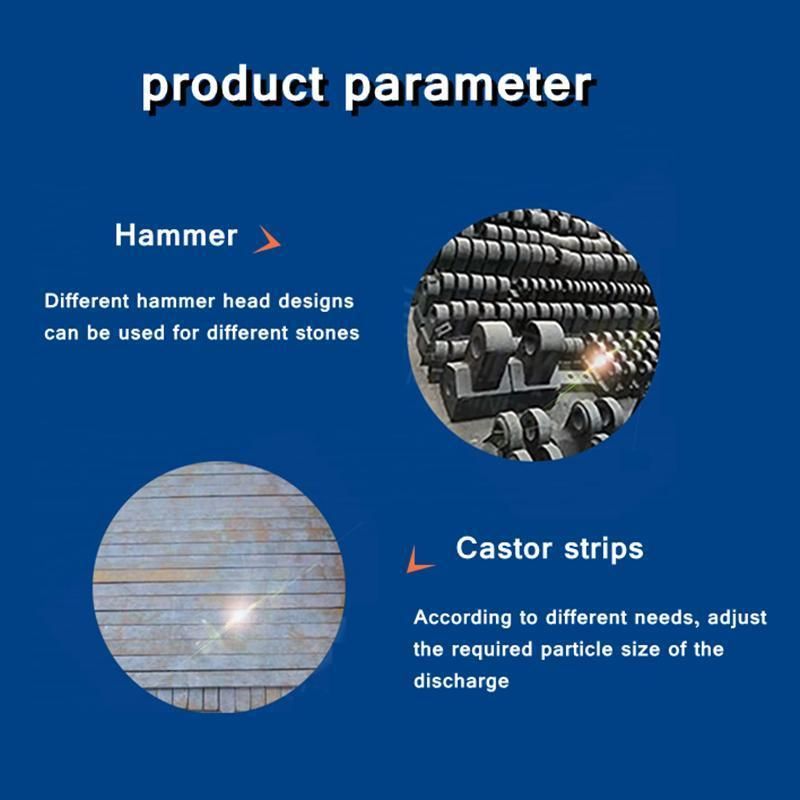 product parameter

Hammer

Different hammer head designs can be used for different stones

Castor strips

According to different needs, adjust the required particle size of the discharge